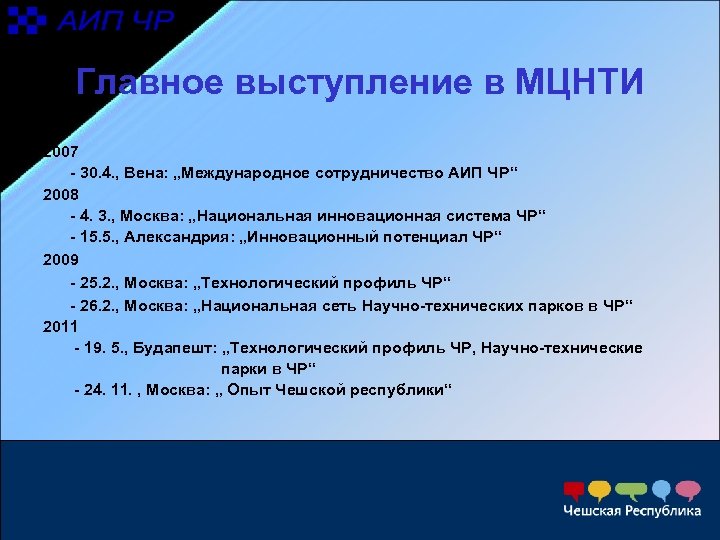 АИП ЧР

Главное выступление в МЦНТИ

2007
- 30.4., Вена: „Международное сотрудничество АИП ЧР“
2008
- 4. 3., Москва: „Национальная инновационная система ЧР“
- 15.5., Александрия: „Инновационный потенциал ЧР“
2009
- 25.2., Москва: „Технологический профиль ЧР“
- 26.2., Москва: „Национальная сеть Научно-технических парков в ЧР“
2011
- 19. 5., Будапешт: „Технологический профиль ЧР, Научно-технические парки в ЧР“
- 24. 11. , Москва: „ Опыт Чешской республики“

Чешская Республика